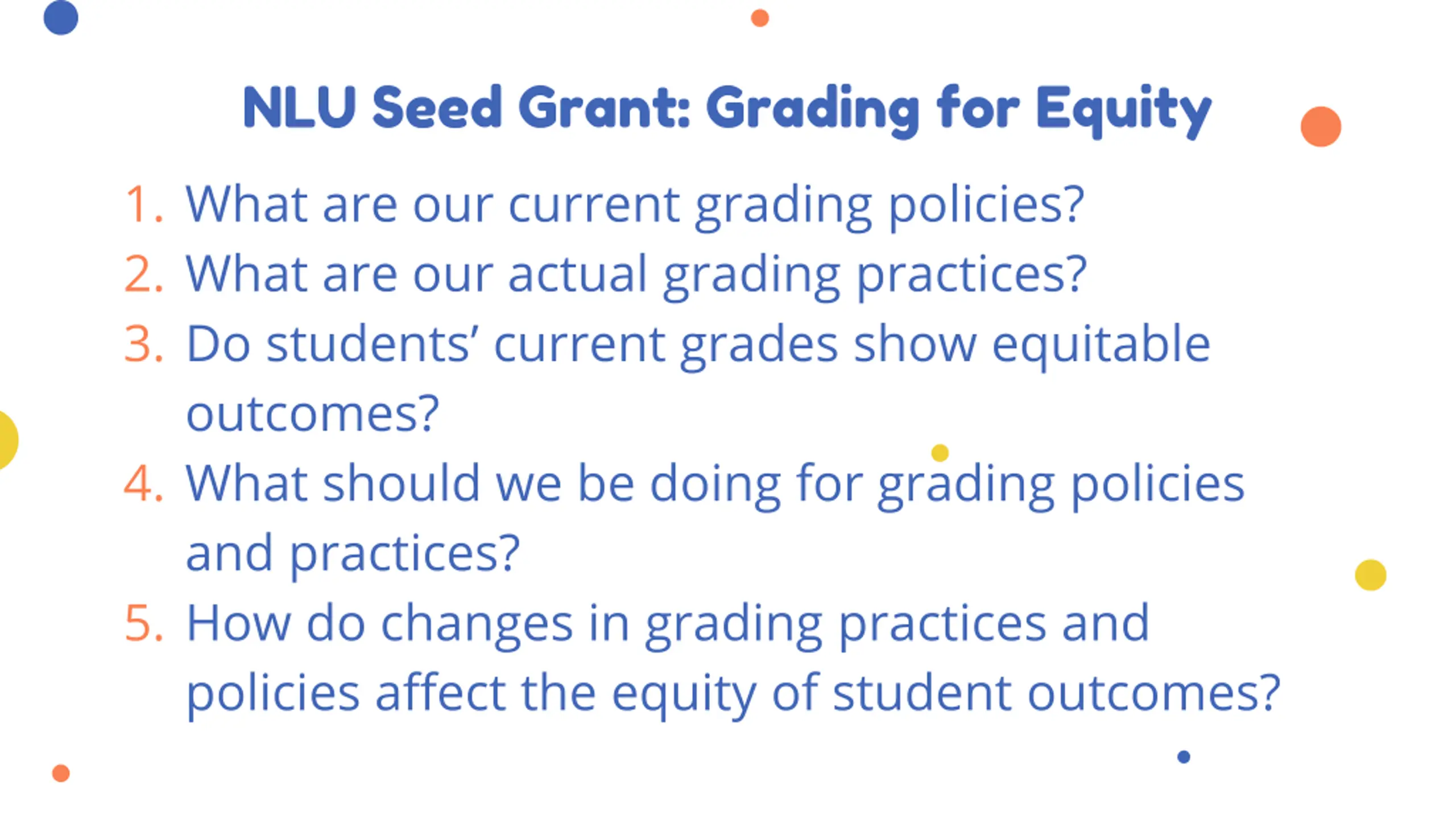 NLU Seed Grant: Grading for Equity

1. What are our current grading policies?
2. What are our actual grading practices?
3. Do students' current grades show equitable outcomes?
4. What should we be doing for grading policies and practices?
5. How do changes in grading practices and policies affect the equity of student outcomes?